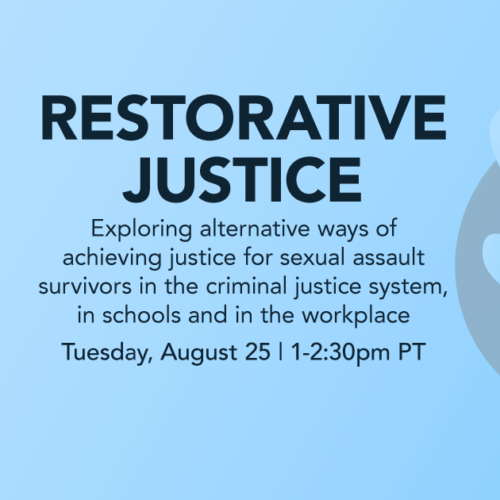 RESTORATIVE JUSTICE

Exploring alternative ways of achieving justice for sexual assault survivors in the criminal justice system, in schools and in the workplace

Tuesday, August 25 | 1-2:30pm PT